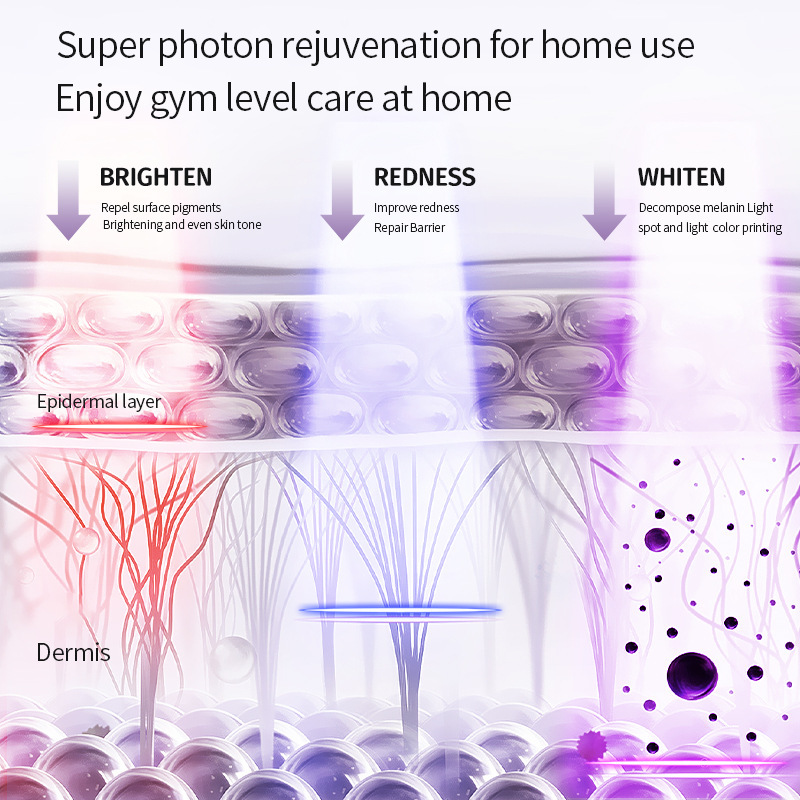 Super photon rejuvenation for home use
Enjoy gym level care at home

BRIGHTEN
Repel surface pigments
Brightening and even skin tone

REDNESS
Improve redness
Repair Barrier

WHITEN
Decompose melanin Light spot and light color printing

Epidermal layer

Dermis